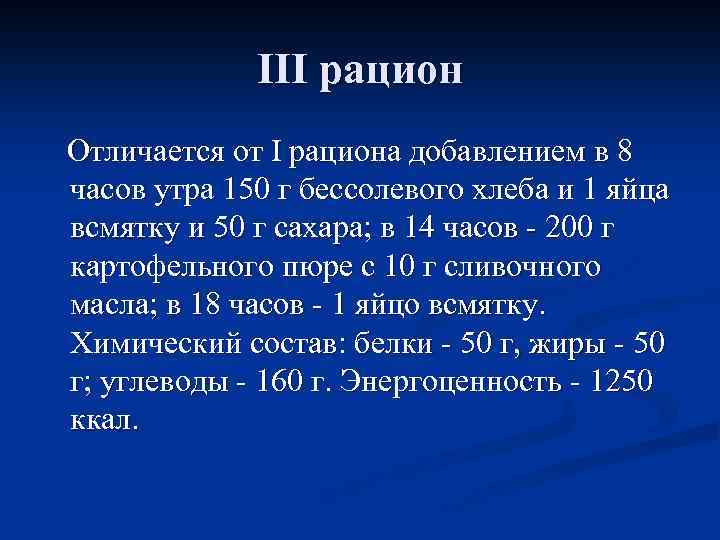 III рацион

Отличается от I рациона добавлением в 8 часов утра 150 г бессолевого хлеба и 1 яйца всмятку и 50 г сахара; в 14 часов - 200 г картофельного пюре с 10 г сливочного масла; в 18 часов - 1 яйцо всмятку. Химический состав: белки - 50 г, жиры - 50 г; углеводы - 160 г. Энергоценность - 1250 ккал.